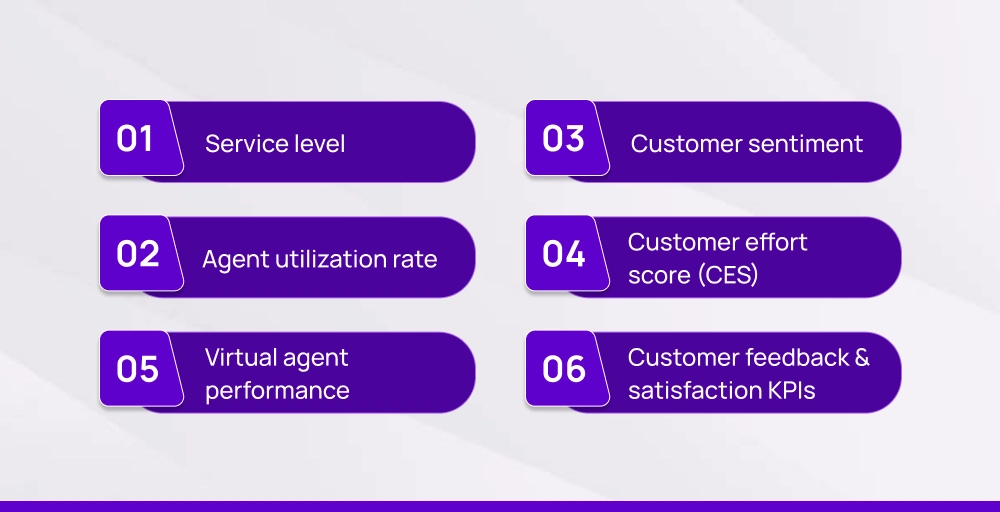 01 Service level

02 Agent utilization rate

05 Virtual agent performance

03 Customer sentiment

04 Customer effort score (CES)

06 Customer feedback & satisfaction KPIs